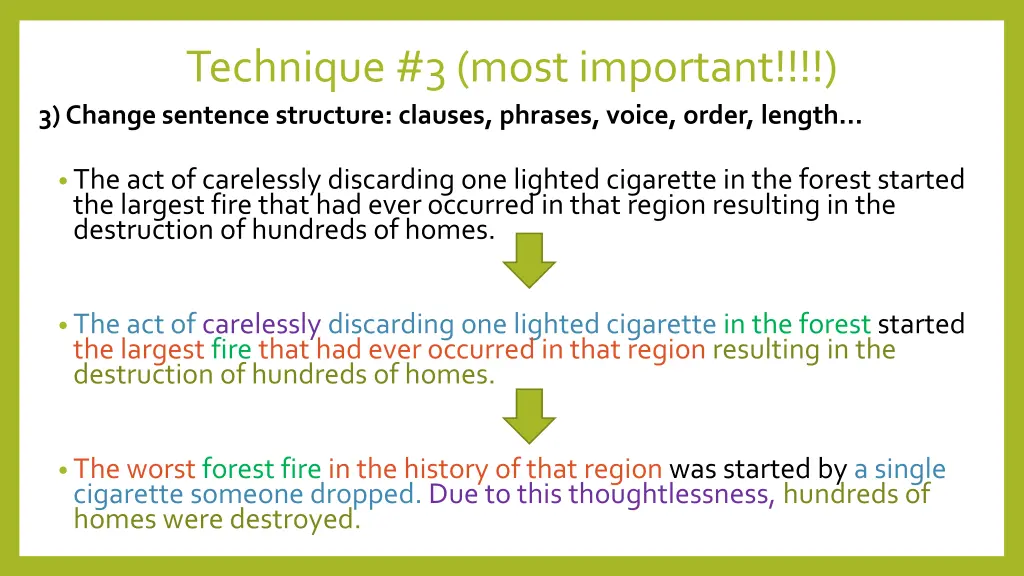 Technique #3 (most important!!!!)

3) Change sentence structure: clauses, phrases, voice, order, length…

• The act of carelessly discarding one lighted cigarette in the forest started the largest fire that had ever occurred in that region resulting in the destruction of hundreds of homes.

• The act of carelessly discarding one lighted cigarette in the forest started the largest fire that had ever occurred in that region resulting in the destruction of hundreds of homes.

• The worst forest fire in the history of that region was started by a single cigarette someone dropped. Due to this thoughtlessness, hundreds of homes were destroyed.